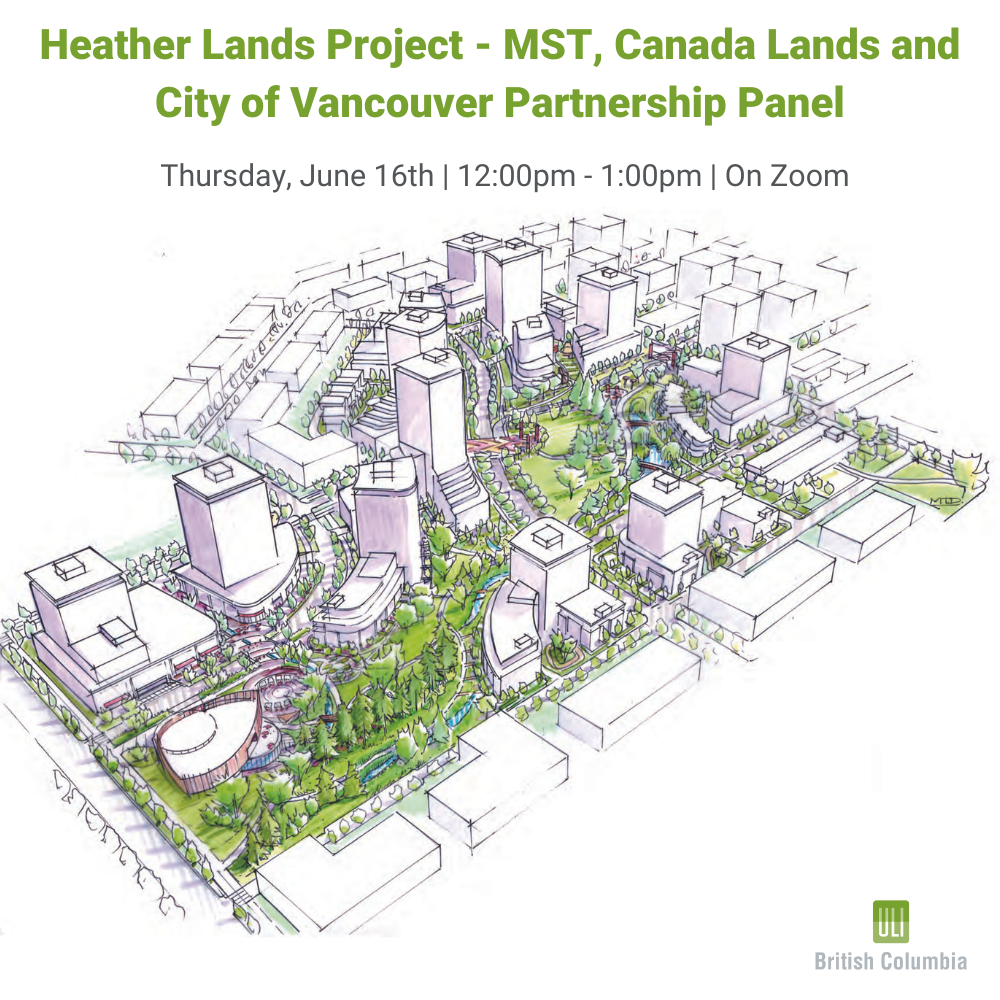 Heather Lands Project - MST, Canada Lands and City of Vancouver Partnership Panel

Thursday, June 16th | 12:00pm - 1:00pm | On Zoom

ULI
British Columbia